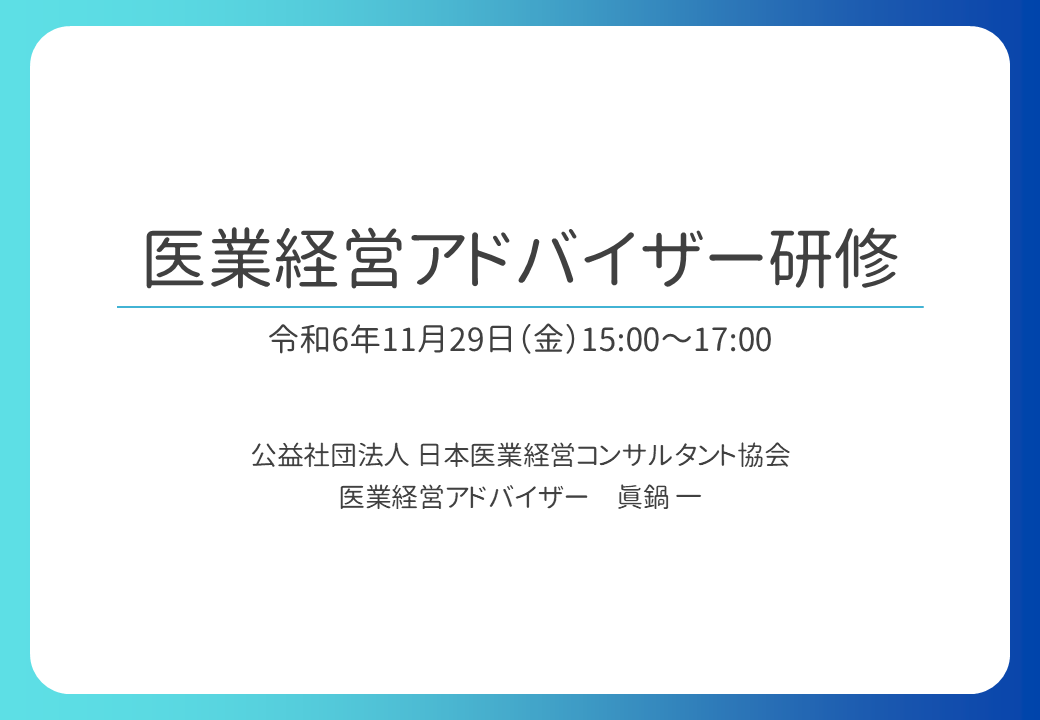 医業経営アドバイザー研修

令和6年11月29日（金）15:00～17:00

公益社団法人 日本医業経営コンサルタント協会
医業経営アドバイザー　眞鍋 一